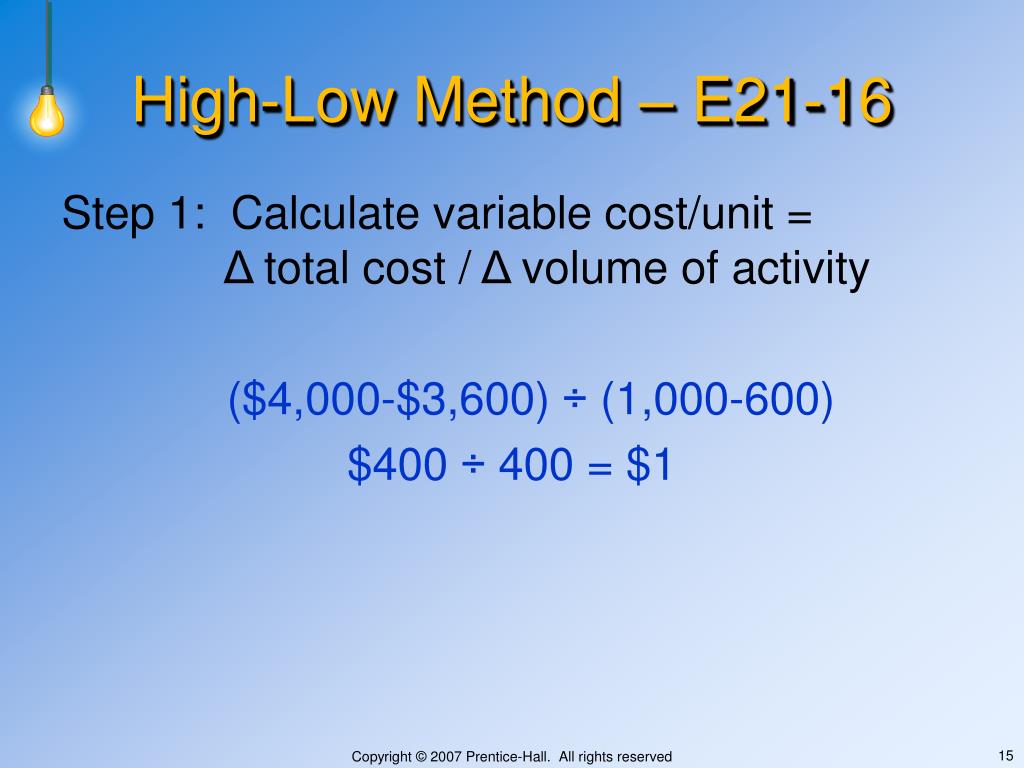 High-Low Method – E21-16

Step 1: Calculate variable cost/unit = Δ total cost / Δ volume of activity

(\$4,000-\$3,600) ÷ (1,000-600)
\$400 ÷ 400 = \$1

Copyright © 2007 Prentice-Hall. All rights reserved

15